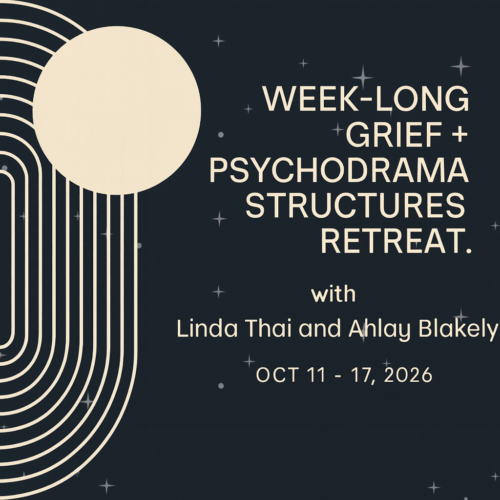 WEEK-LONG GRIEF + PSYCHODRAMA STRUCTURES RETREAT.

with

Linda Thai and Ahlay Blakely

OCT 11 - 17, 2026